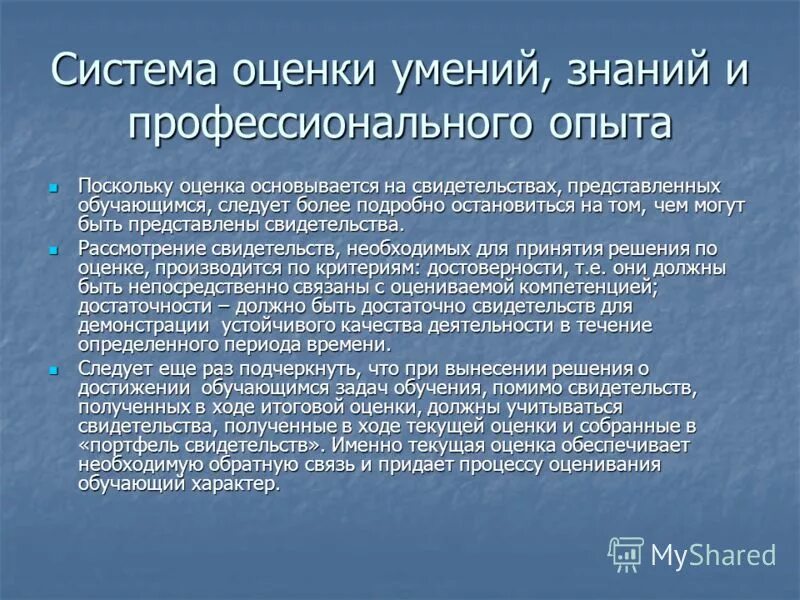 Система оценки умений, знаний и профессионального опыта

Поскольку оценка основывается на свидетельствах, представленных обучающимся, следует более подробно остановиться на том, чем могут быть представлены свидетельства.

Рассмотрение свидетельств, необходимых для принятия решения по оценке, производится по критериям: достоверности, т.е. они должны быть непосредственно связаны с оцениваемой компетенцией; достаточности – должно быть достаточно свидетельств для демонстрации устойчивого качества деятельности в течение определенного периода времени.

Следует еще раз подчеркнуть, что при вынесении решения о достижении обучающимся задач обучения, помимо свидетельств, полученных в ходе итоговой оценки, должны учитываться свидетельства, полученные в ходе текущей оценки и собранные в «портфель свидетельств». Именно текущая оценка обеспечивает необходимую обратную связь и придает процессу оценивания обучающий характер.

MyShared